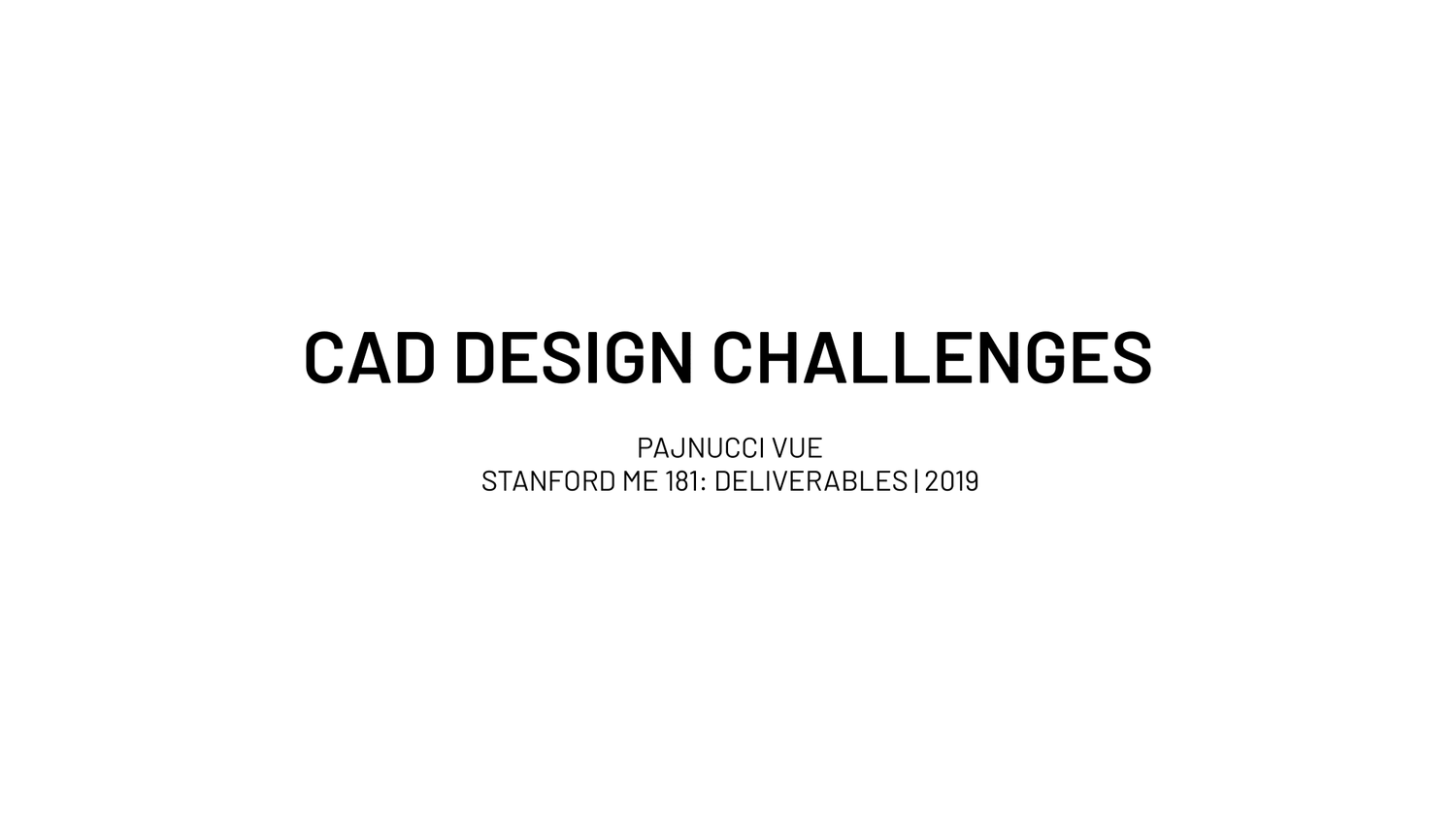 CAD DESIGN CHALLENGES

PAJNUCCI VUE
STANFORD ME 181: DELIVERABLES | 2019